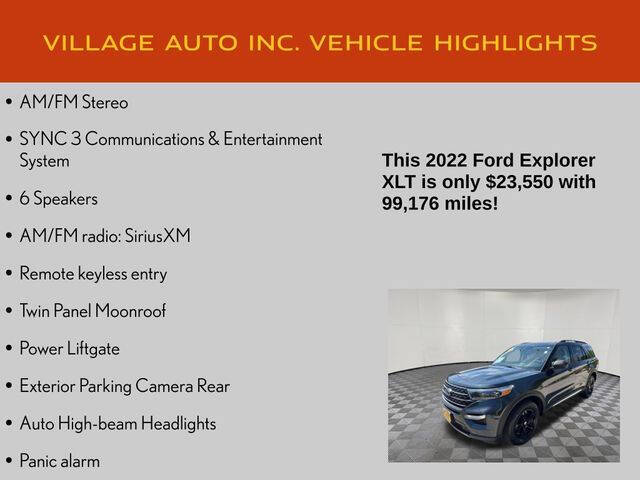 VILLAGE AUTO INC. VEHICLE HIGHLIGHTS

• AM/FM Stereo
• SYNC 3 Communications & Entertainment System
• 6 Speakers
• AM/FM radio: SiriusXM
• Remote keyless entry
• Twin Panel Moonroof
• Power Liftgate
• Exterior Parking Camera Rear
• Auto High-beam Headlights
• Panic alarm

This 2022 Ford Explorer XLT is only $23,550 with 99,176 miles!